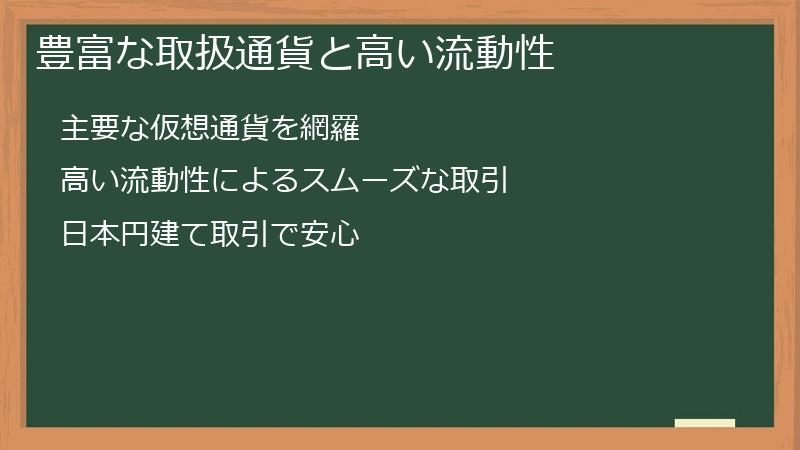 豊富な取扱通貨と高い流動性

主要な仮想通貨を網羅

高い流動性によるスムーズな取引

日本円建て取引で安心